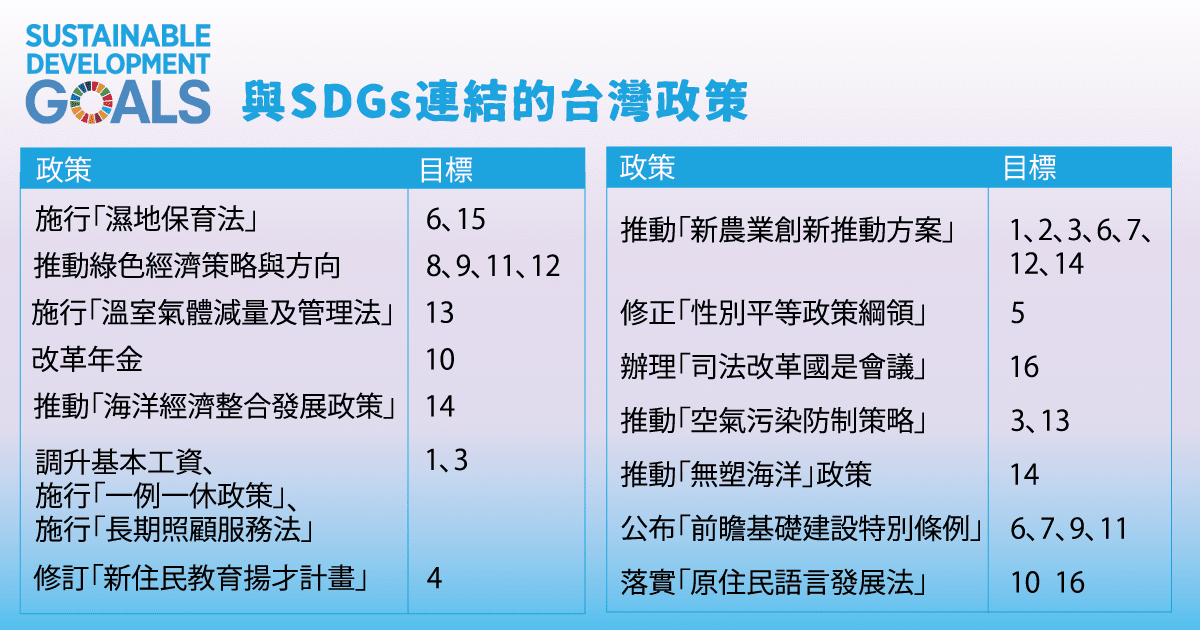 SUSTAINABLE DEVELOPMENT GOALS

與SDGs連結的台灣政策

| 政策 | 目標 |
|---|---|
| 施行「濕地保育法」 | 6、15 |
| 推動綠色經濟策略與方向 | 8、9、11、12 |
| 施行「溫室氣體減量及管理法」 | 13 |
| 改革年金 | 10 |
| 推動「海洋經濟整合發展政策」 | 14 |
| 調升基本工資、施行「一例一休政策」、施行「長期照顧服務法」 | 1、3 |
| 修訂「新住民教育揚才計畫」 | 4 |

| 政策 | 目標 |
|---|---|
| 推動「新農業創新推動方案」 | 1、2、3、6、7、12、14 |
| 修正「性別平等政策綱領」 | 5 |
| 辦理「司法改革國是會議」 | 16 |
| 推動「空氣污染防制策略」 | 3、13 |
| 推動「無塑海洋」政策 | 14 |
| 公布「前瞻基礎建設特別條例」 | 6、7、9、11 |
| 落實「原住民語言發展法」 | 10 16 |